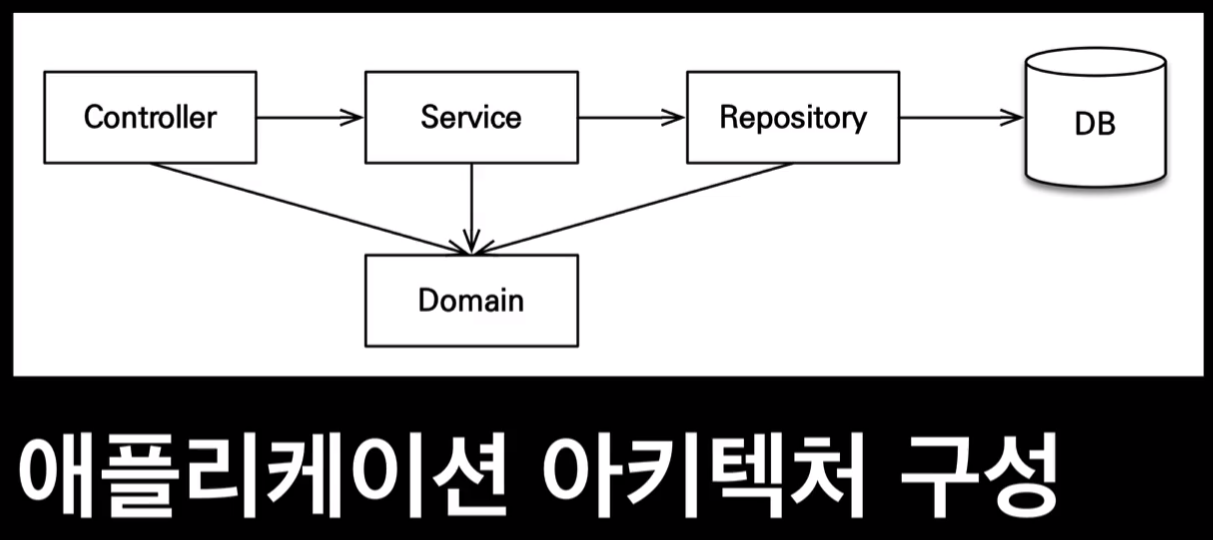 Controller
Service
Repository
DB
Domain

애플리케이션 아키텍처 구성